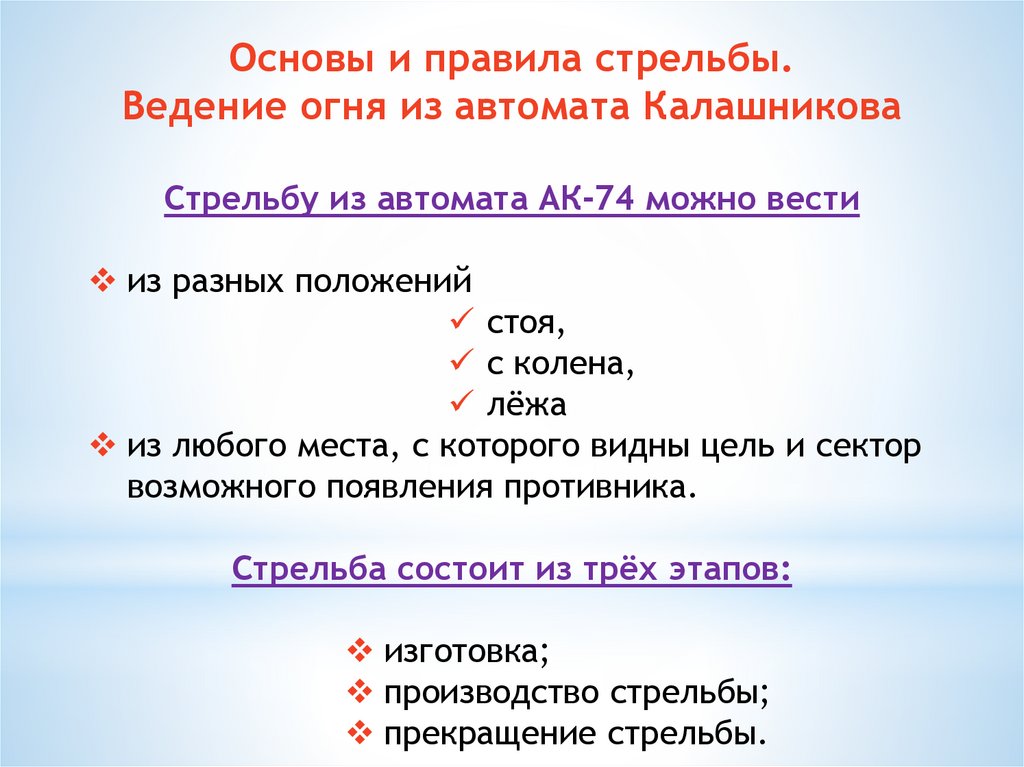 Основы и правила стрельбы.
Ведение огня из автомата Калашникова

Стрельбу из автомата АК-74 можно вести

❖ из разных положений
✓ стоя,
✓ с колена,
✓ лёжа
❖ из любого места, с которого видны цель и сектор возможного появления противника.

Стрельба состоит из трёх этапов:

❖ изготовка;
❖ производство стрельбы;
❖ прекращение стрельбы.